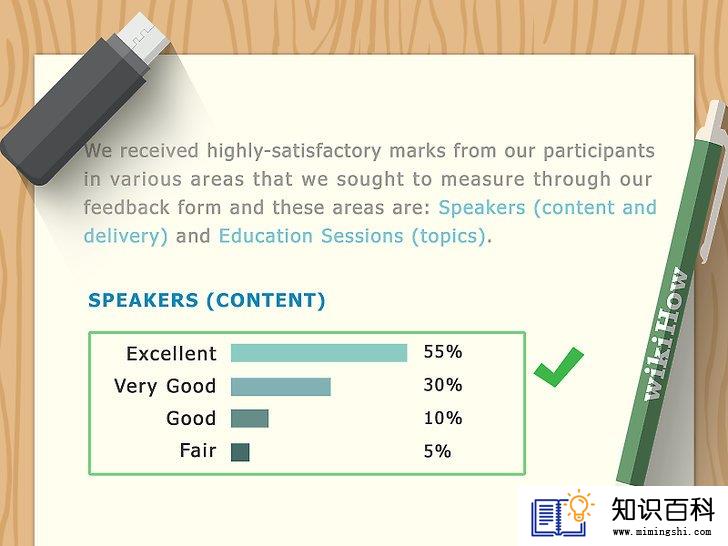 We received highly-satisfactory marks from our participants in various areas that we sought to measure through our feedback form and these areas are: Speakers (content and delivery) and Education Sessions (topics).

SPEAKERS (CONTENT)

Excellent 55%
Very Good 30%
Good 10%
Fair 5%

wikiHow

知识百科
www.mimingshi.com